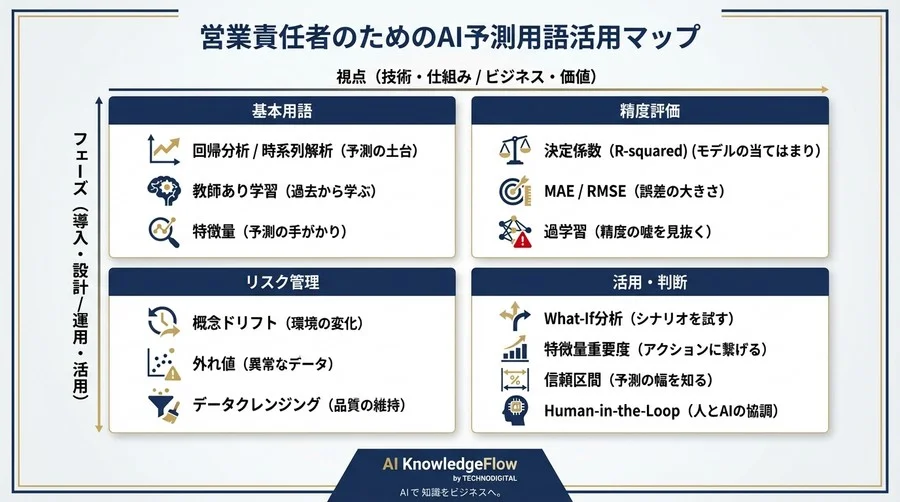 営業責任者のためのAI予測用語活用マップ

視点（技術・仕組み / ビジネス・価値）

フェーズ（導入・設計 / 運用・活用）

基本用語

回帰分析 / 時系列解析（予測の土台）

教師あり学習（過去から学ぶ）

特徴量（予測の手がかり）

精度評価

決定係数（R-squared）(モデルの当てはまり)

MAE / RMSE（誤差の大きさ）

過学習（精度の嘘を見抜く）

リスク管理

概念ドリフト（環境の変化）

外れ値（異常なデータ）

データクレンジング（品質の維持）

活用・判断

What-If分析（シナリオを試す）

特徴量重要度（アクションに繋げる）

信頼区間（予測の幅を知る）

Human-in-the-Loop（人とAIの協調）

AI KnowledgeFlow
by TECHNODIGITAL
AIで 知識をビジネスへ。